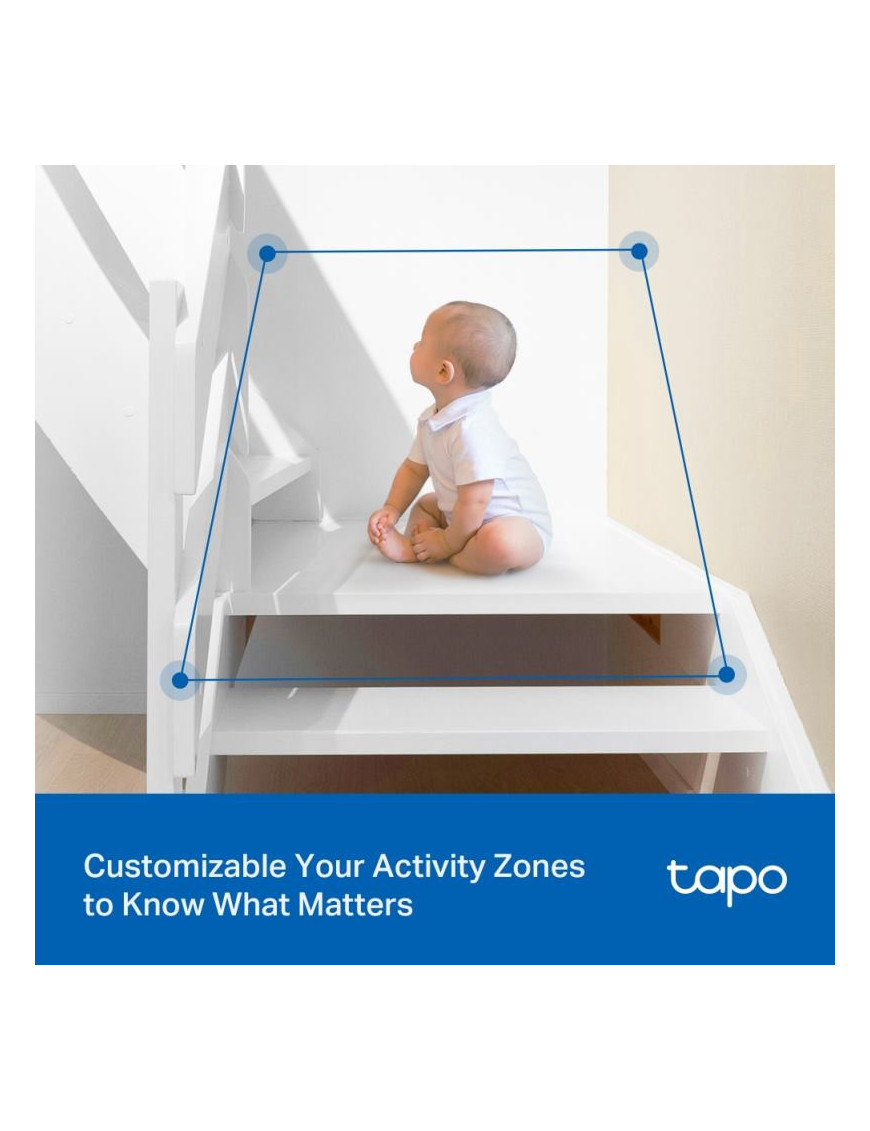 Customizable Your Activity Zones to Know What Matters

tapo